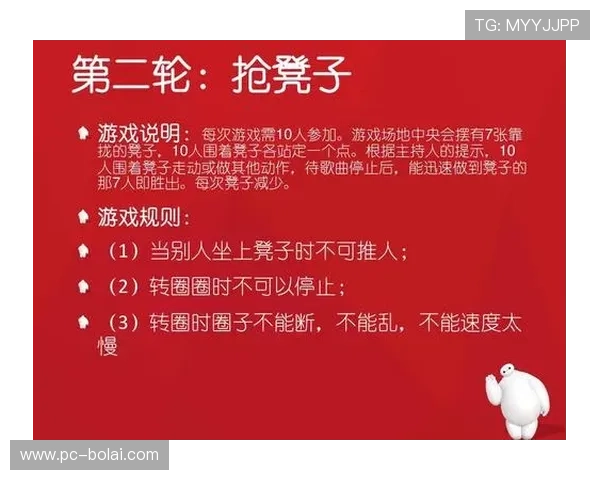 TG: MYYJJPP

第二轮：抢凳子

游戏说明：每次游戏需10人参加。游戏场地中央会摆有7张靠拢的凳子，10人围着凳子各站定一个点。根据主持人的提示，10人围着凳子走动或做其他动作，待歌曲停止后，能迅速做到凳子的那7人即胜出。每次凳子减少。

游戏规则：

（1）当别人坐上凳子时不可推人；

（2）转圈圈时不可以停止；

（3）转圈时圈子不能断，不能乱，不能速度太慢

www.pc-bolai.com